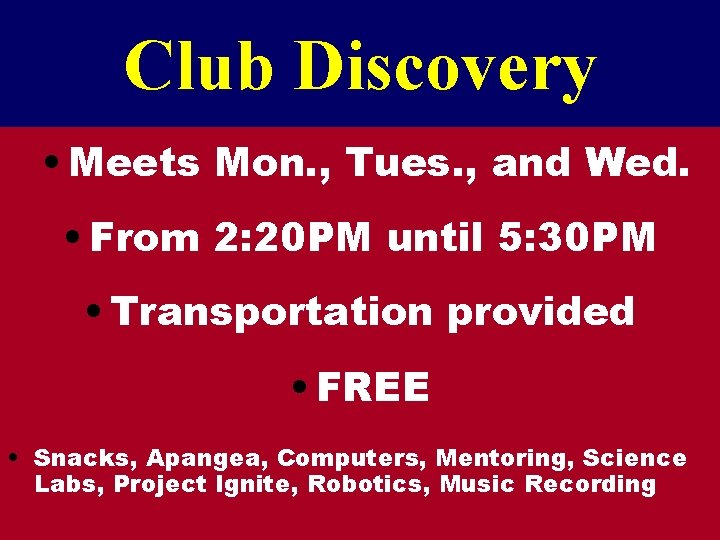 Club Discovery

• Meets Mon., Tues., and Wed.

• From 2:20PM until 5:30PM

• Transportation provided

• FREE

• Snacks, Apangea, Computers, Mentoring, Science Labs, Project Ignite, Robotics, Music Recording